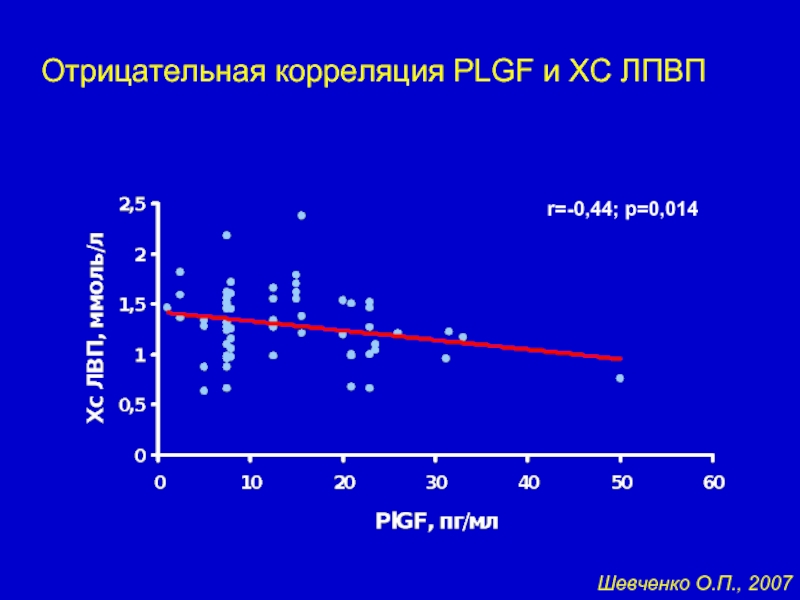 Отрицательная корреляция PLGF и ХС ЛПВП

r=-0,44; p=0,014

Хс ЛВП, ммоль/л

2,5
2
1,5
1
0,5
0

0 10 20 30 40 50 60

PlGF, пг/мл

Шевченко О.П., 2007